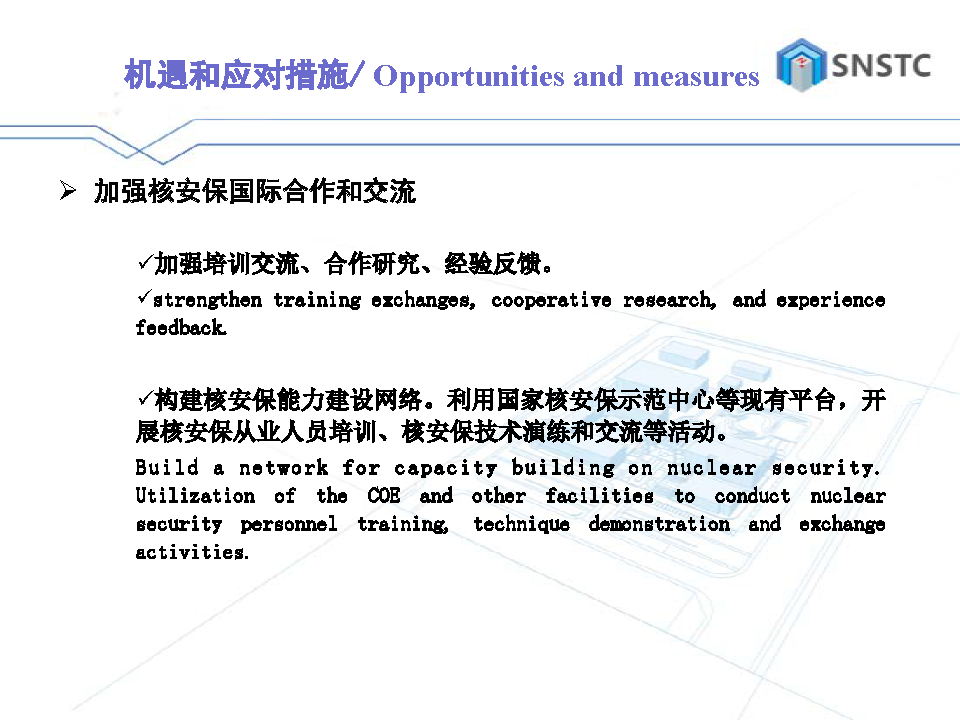 机遇和应对措施/ Opportunities and measures

SNSTC

➢ 加强核安保国际合作和交流

✓加强培训交流、合作研究、经验反馈。

✓strengthen training exchanges, cooperative research, and experience feedback.

✓构建核安保能力建设网络。利用国家核安保示范中心等现有平台，开展核安保从业人员培训、核安保技术演练和交流等活动。

Build a network for capacity building on nuclear security. Utilization of the COE and other facilities to conduct nuclear security personnel training, technique demonstration and exchange activities.